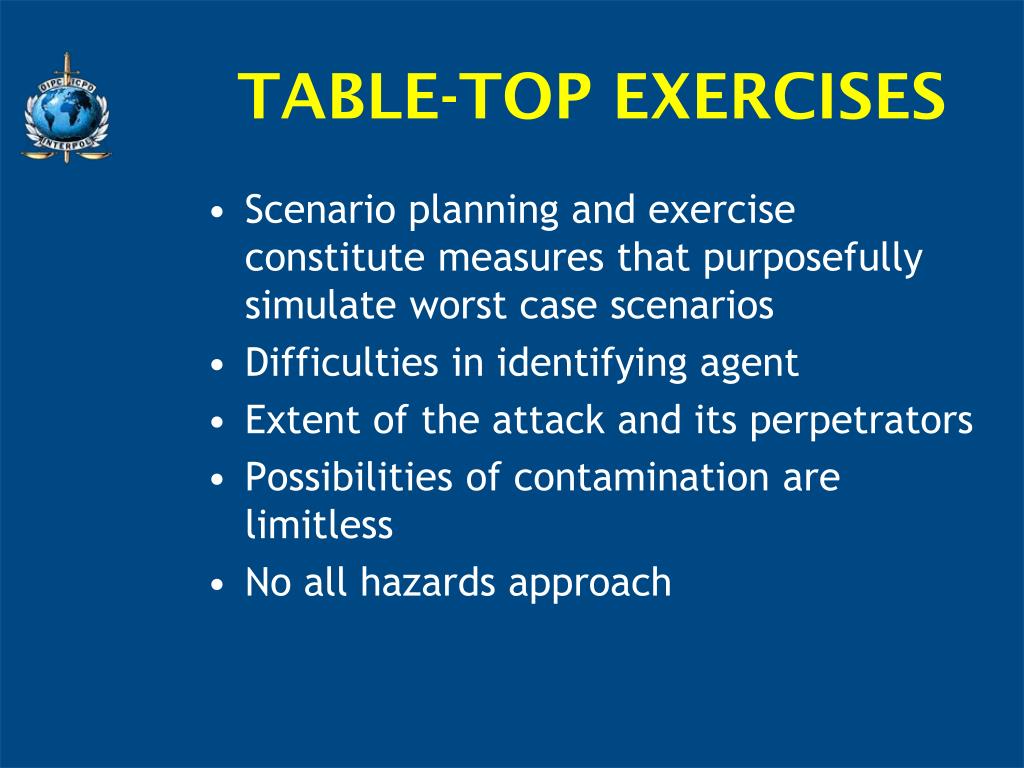 OIPC ICPO
INTERPOL

TABLE-TOP EXERCISES

• Scenario planning and exercise constitute measures that purposefully simulate worst case scenarios
• Difficulties in identifying agent
• Extent of the attack and its perpetrators
• Possibilities of contamination are limitless
• No all hazards approach